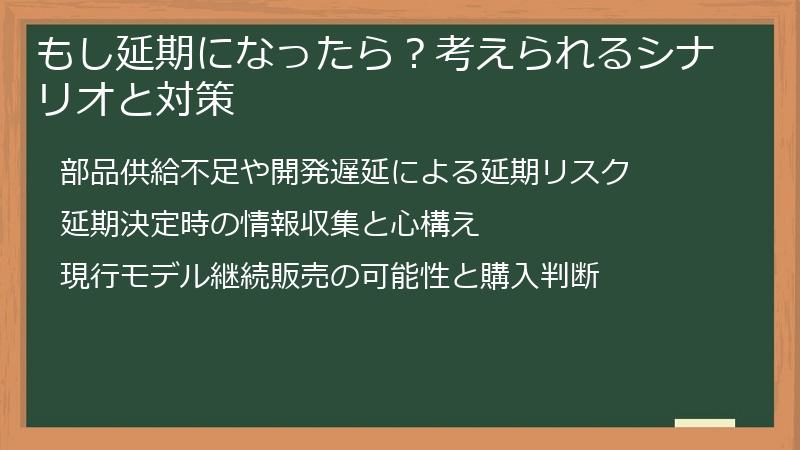 もし延期になったら？考えられるシナリオと対策

部品供給不足や開発遅延による延期リスク

延期決定時の情報収集と心構え

現行モデル継続販売の可能性と購入判断